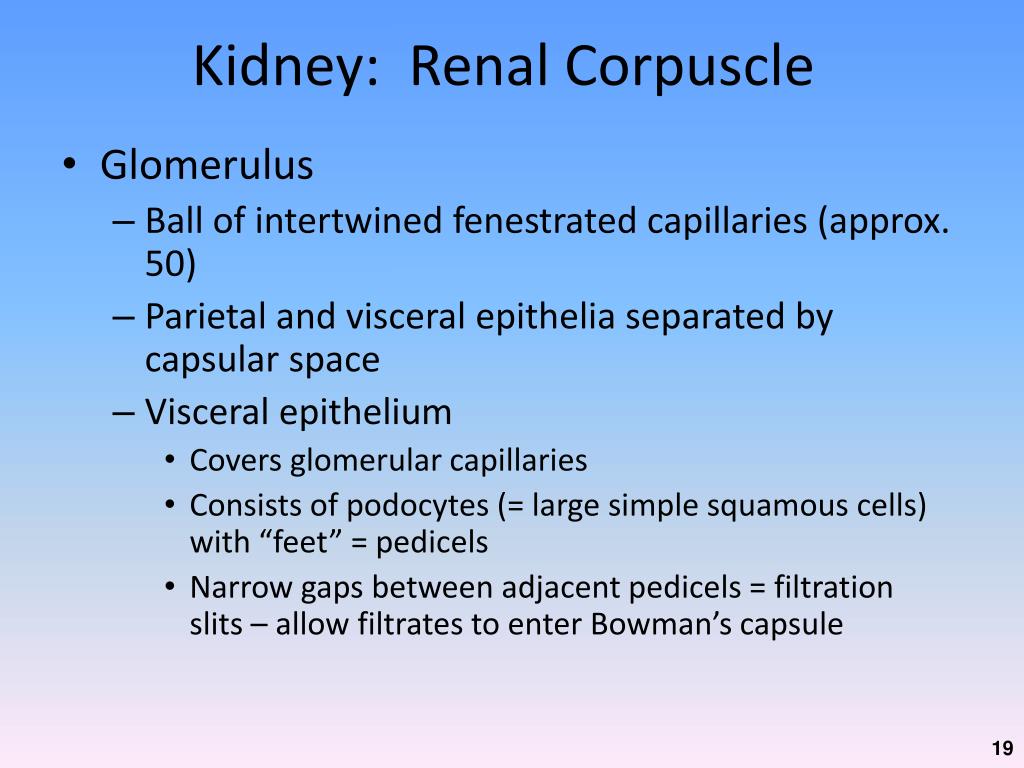 Kidney: Renal Corpuscle

• Glomerulus
– Ball of intertwined fenestrated capillaries (approx. 50)
– Parietal and visceral epithelia separated by capsular space
– Visceral epithelium
• Covers glomerular capillaries
• Consists of podocytes (= large simple squamous cells) with “feet” = pedicels
• Narrow gaps between adjacent pedicels = filtration slits – allow filtrates to enter Bowman’s capsule

19